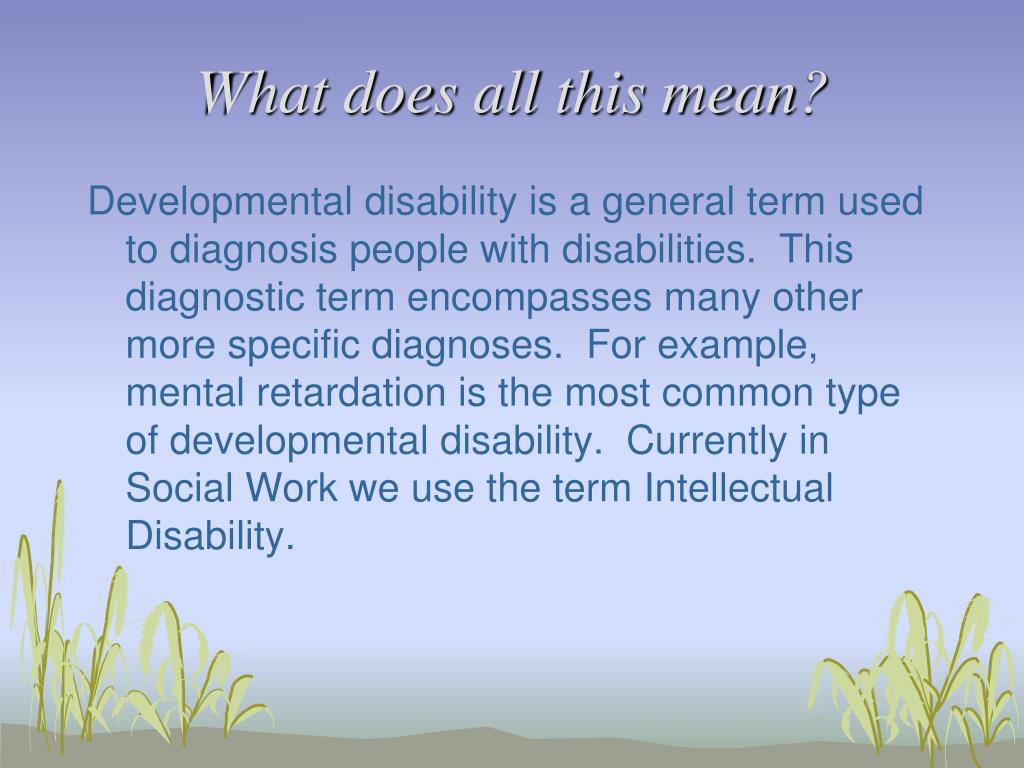 What does all this mean?

Developmental disability is a general term used to diagnosis people with disabilities. This diagnostic term encompasses many other more specific diagnoses. For example, mental retardation is the most common type of developmental disability. Currently in Social Work we use the term Intellectual Disability.